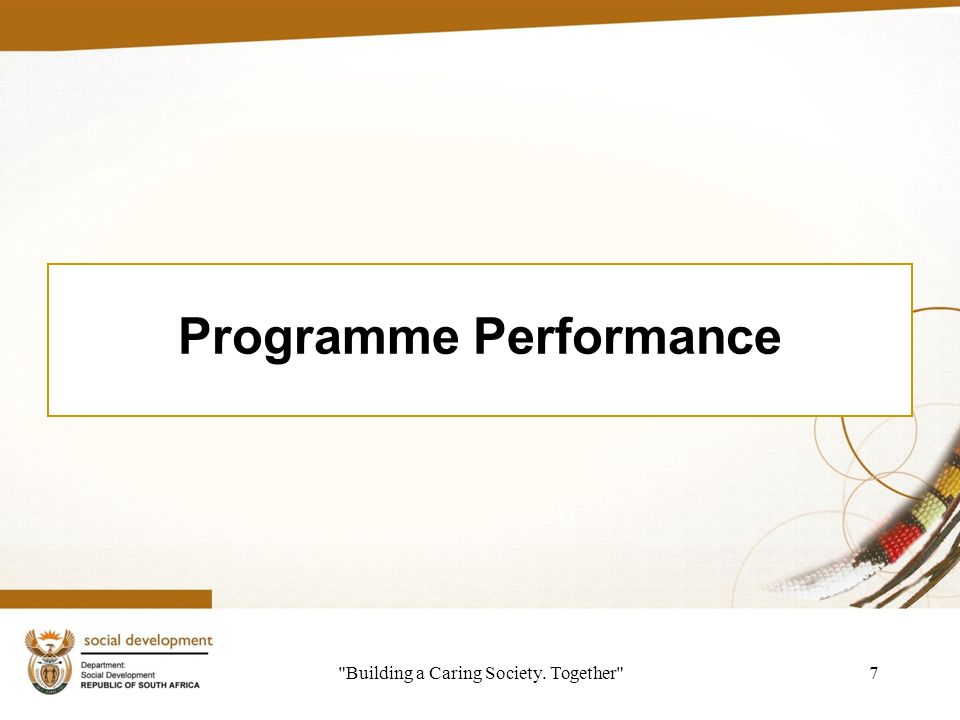 Programme Performance

social development
Department:
Social Development
REPUBLIC OF SOUTH AFRICA

"Building a Caring Society. Together"

7